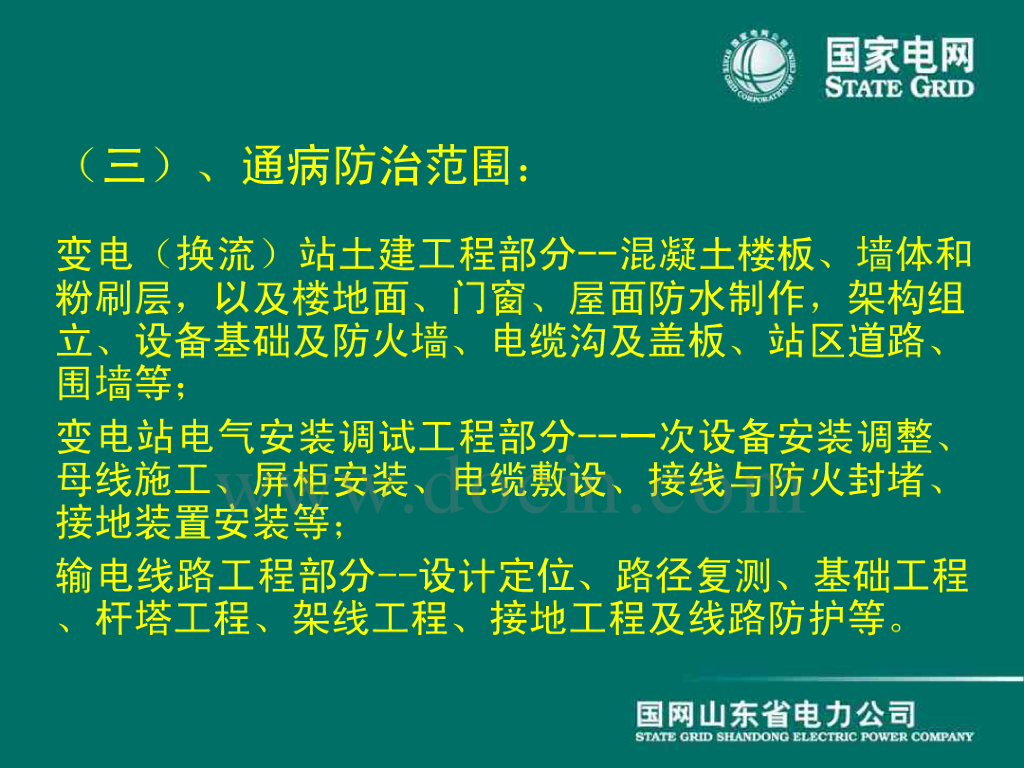 国家电网
STATE GRID

（三）、通病防治范围：

变电（换流）站土建工程部分--混凝土楼板、墙体和粉刷层，以及楼地面、门窗、屋面防水制作，架构组立、设备基础及防火墙、电缆沟及盖板、站区道路、围墙等；

变电站电气安装调试工程部分--一次设备安装调整、母线施工、屏柜安装、电缆敷设、接线与防火封堵、接地装置安装等；

输电线路工程部分--设计定位、路径复测、基础工程、杆塔工程、架线工程、接地工程及线路防护等。

www.docin.com

国网山东省电力公司
STATE GRID SHANDONG ELECTRIC POWER COMPANY